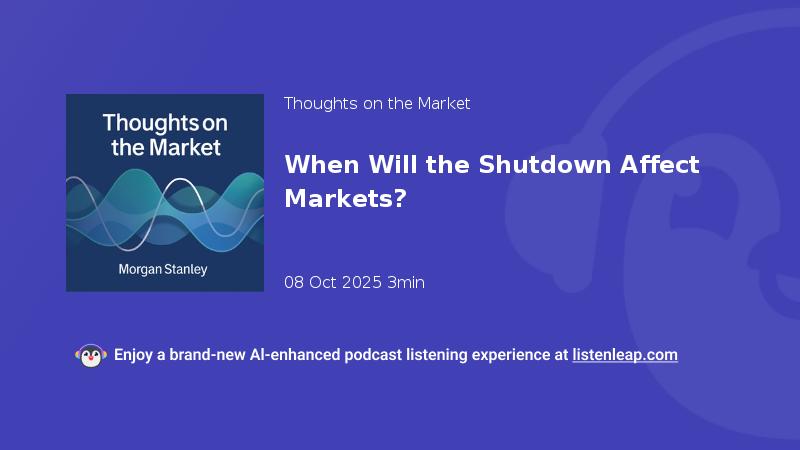 Thoughts on the Market

Morgan Stanley

Thoughts on the Market

When Will the Shutdown Affect Markets?

08 Oct 2025 3min

Enjoy a brand-new AI-enhanced podcast listening experience at listenleap.com